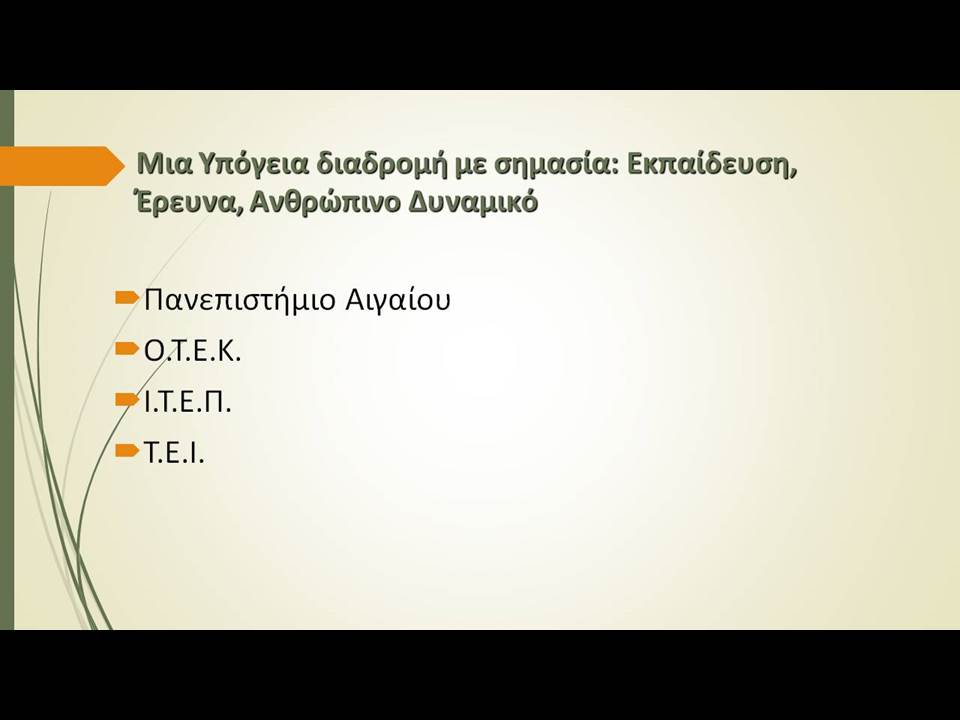 Μια Υπόγεια διαδρομή με σημασία: Εκπαίδευση, Έρευνα, Ανθρώπινο Δυναμικό

Πανεπιστήμιο Αιγαίου

Ο.Τ.Ε.Κ.

Ι.Τ.Ε.Π.

Τ.Ε.Ι.